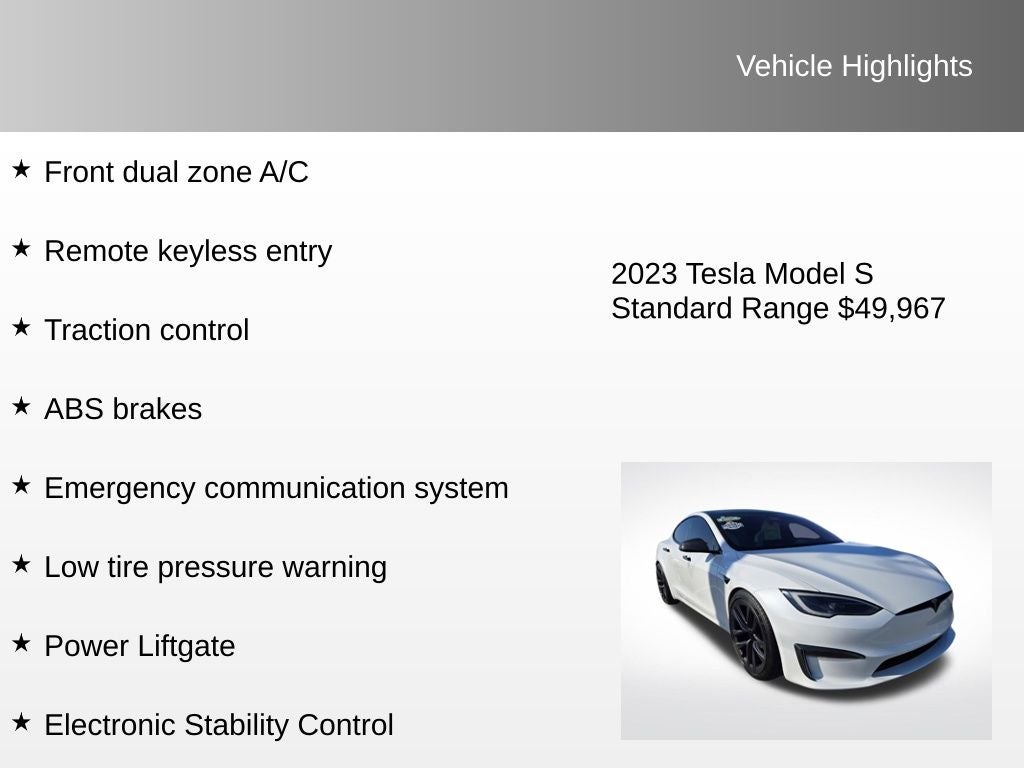 Vehicle Highlights

★ Front dual zone A/C

★ Remote keyless entry

★ Traction control

★ ABS brakes

★ Emergency communication system

★ Low tire pressure warning

★ Power Liftgate

★ Electronic Stability Control

2023 Tesla Model S Standard Range $49,967